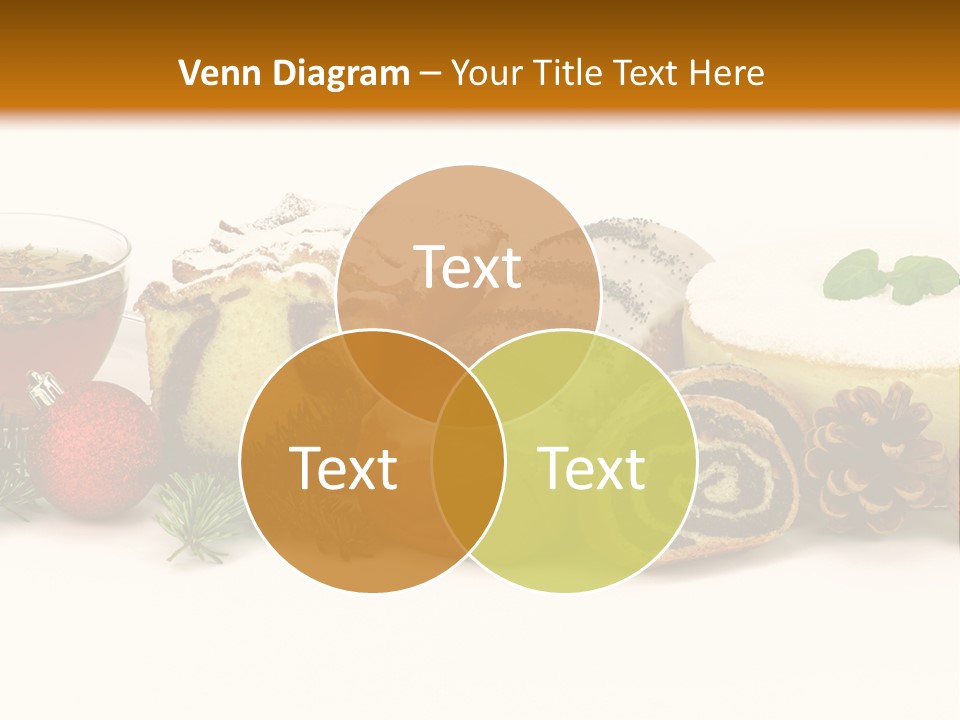 Venn Diagram – Your Title Text Here

Text

Text

Text